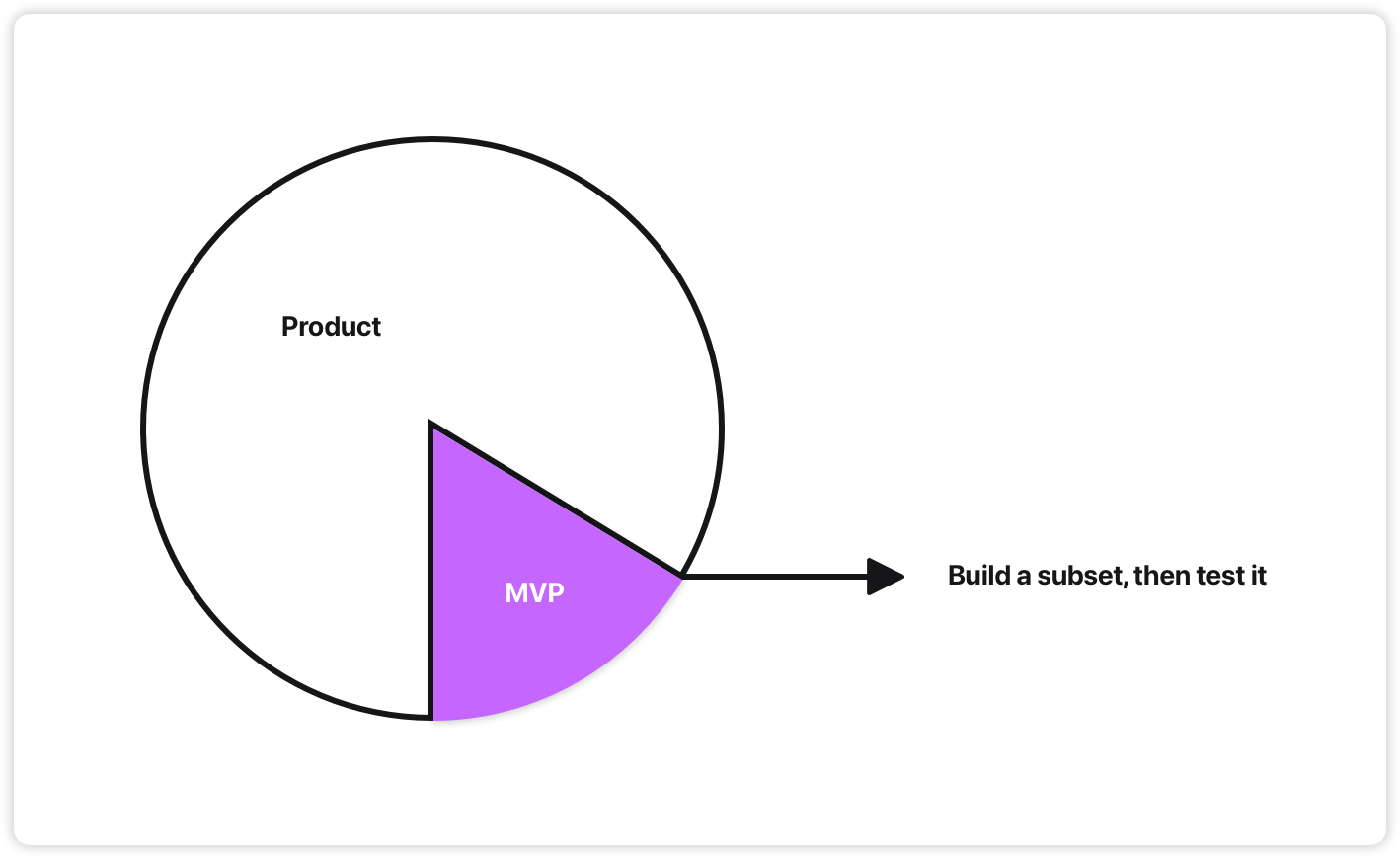 Product

MVP

Build a subset, then test it